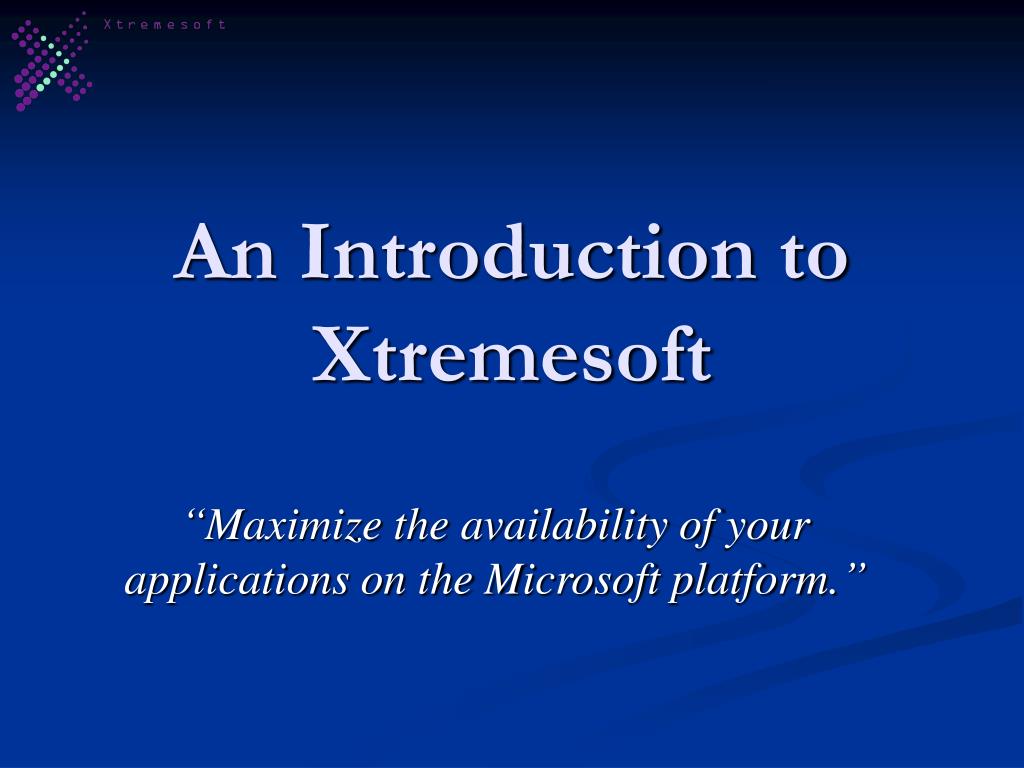 Xtremesoft

An Introduction to Xtremesoft

“Maximize the availability of your applications on the Microsoft platform.”